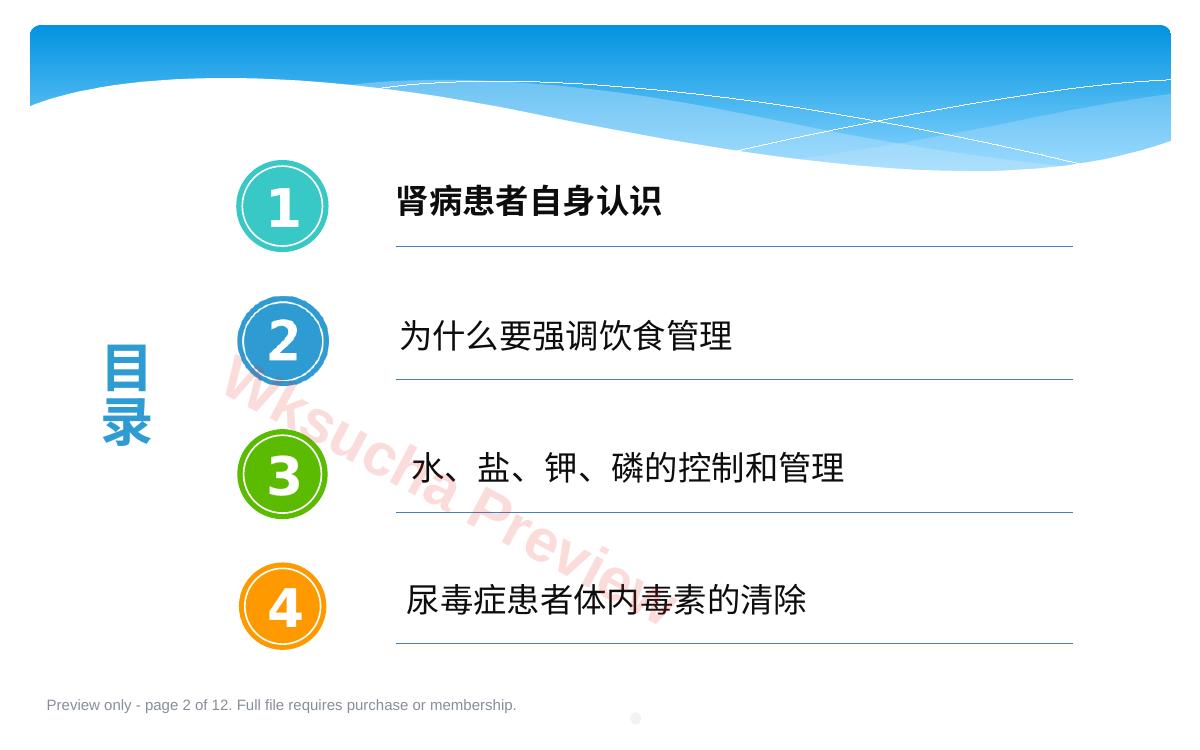 目录

1 肾病患者自身认识

2 为什么要强调饮食管理

3 水、盐、钾、磷的控制和管理

4 尿毒症患者体内毒素的清除

Wksucha Preview

Preview only - page 2 of 12. Full file requires purchase or membership.